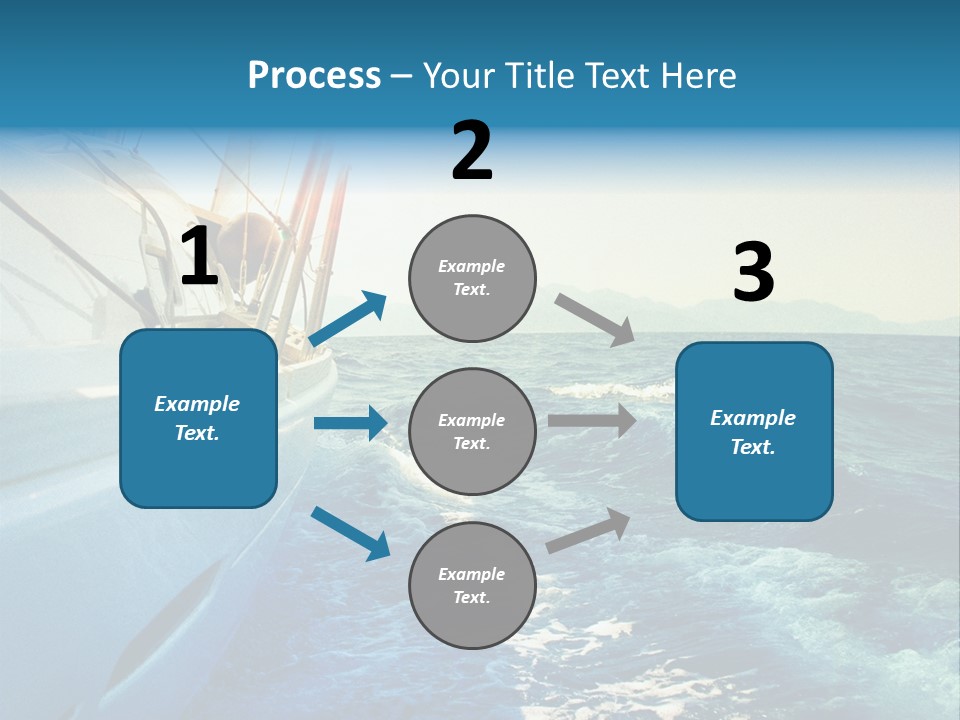 Process – Your Title Text Here

1

Example Text.

2

Example Text.

Example Text.

Example Text.

3

Example Text.